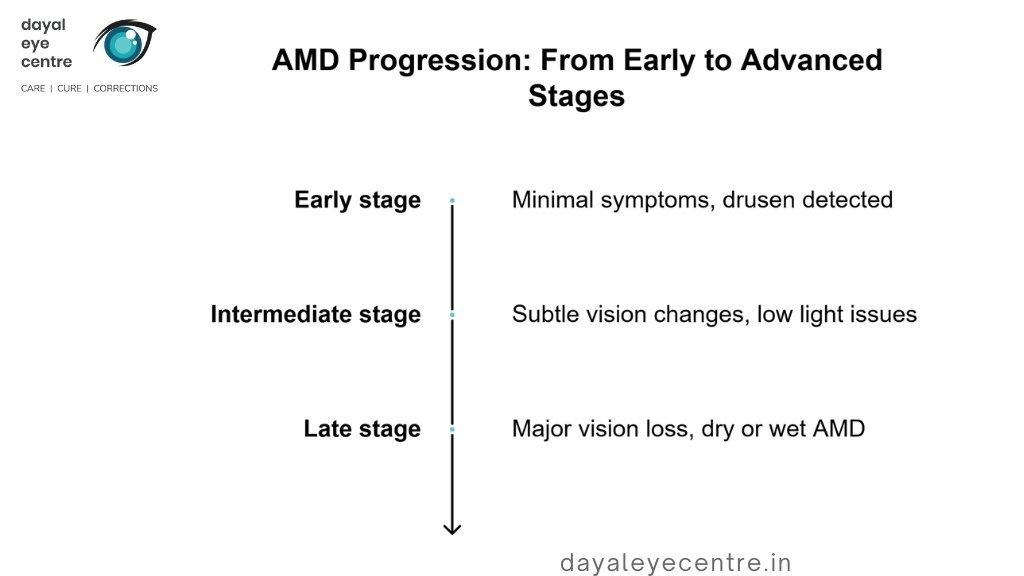 dayal eye centre
CARE | CURE | CORRECTIONS

AMD Progression: From Early to Advanced Stages

Early stage
Minimal symptoms, drusen detected

Intermediate stage
Subtle vision changes, low light issues

Late stage
Major vision loss, dry or wet AMD

dayaleyecentre.in